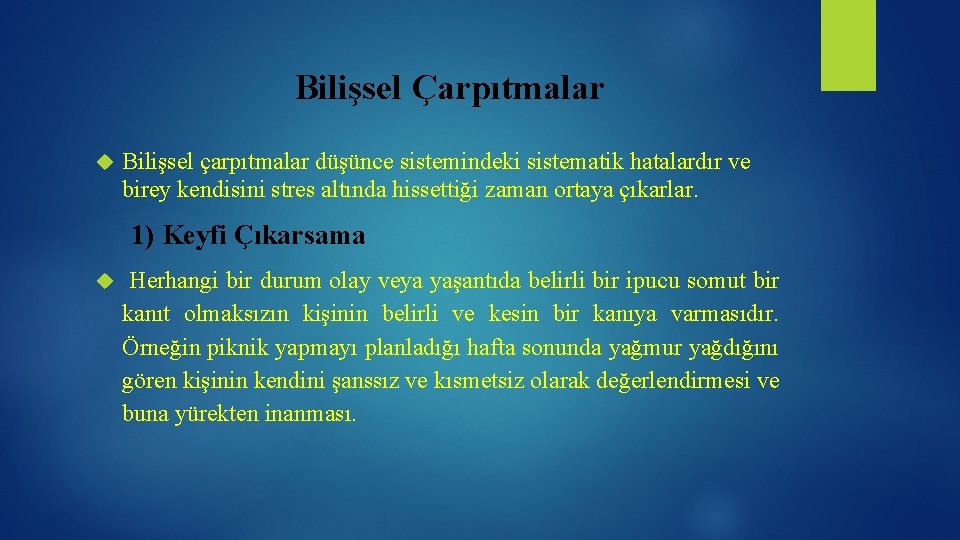 Bilişsel Çarpıtmalar

Bilişsel çarpıtmalar düşünce sistemindeki sistematik hatalardır ve birey kendisini stres altında hissettiği zaman ortaya çıkarlar.

1) Keyfi Çıkarsama

Herhangi bir durum olay veya yaşantıda belirli bir ipucu somut bir kanıt olmaksızın kişinin belirli ve kesin bir kanıya varmasıdır. Örneğin piknik yapmayı planladığı hafta sonunda yağmur yağdığını gören kişinin kendini şanssız ve kısmetsiz olarak değerlendirmesi ve buna yürekten inanması.